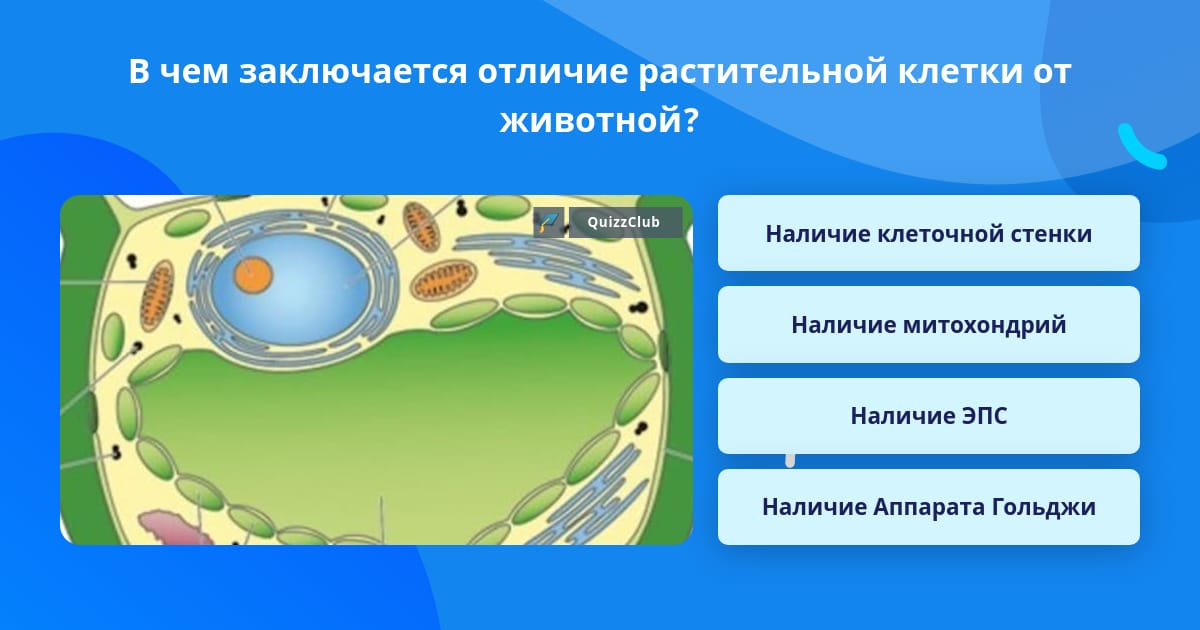 В чем заключается отличие растительной клетки от животной?

QuizzClub

Наличие клеточной стенки

Наличие митохондрий

Наличие ЭПС

Наличие Аппарата Гольджи